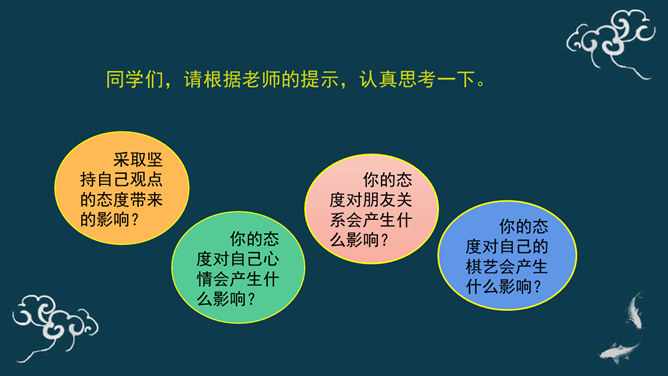 同学们，请根据老师的提示，认真思考一下。

采取坚持自己观点的态度带来的影响？

你的态度对自己心情会产生什么影响？

你的态度对朋友关系会产生什么影响？

你的态度对自己的棋艺会产生什么影响？